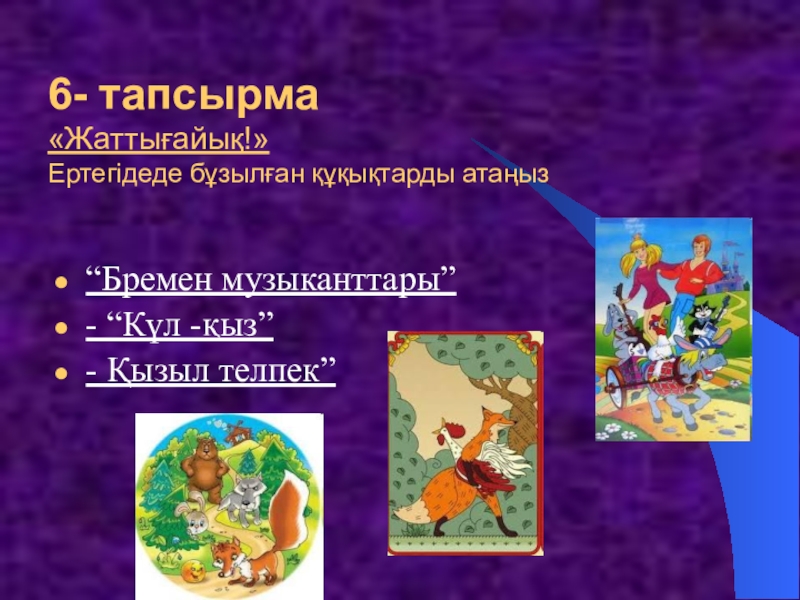 6- тапсырма
«Жаттығайық!»
Ертегідеде бұзылған құқықтарды атаңыз

- “Бремен музыканттары”
- - “Күл -қыз”
- - Қызыл телпек”